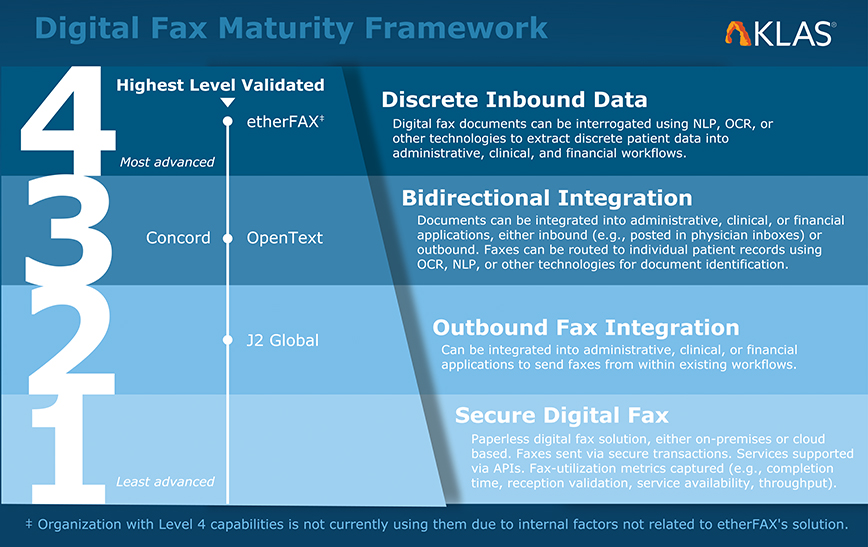 Digital Fax Maturity Framework

KLAS®

4

Highest Level Validated

etherFAX‡

Most advanced

Discrete Inbound Data

Digital fax documents can be interrogated using NLP, OCR, or other technologies to extract discrete patient data into administrative, clinical, and financial workflows.

3

Concord

OpenText

Bidirectional Integration

Documents can be integrated into administrative, clinical, or financial applications, either inbound (e.g., posted in physician inboxes) or outbound. Faxes can be routed to individual patient records using OCR, NLP, or other technologies for document identification.

2

J2 Global

Outbound Fax Integration

Can be integrated into administrative, clinical, or financial applications to send faxes from within existing workflows.

1

Least advanced

Secure Digital Fax

Paperless digital fax solution, either on-premises or cloud based. Faxes sent via secure transactions. Services supported via APIs. Fax-utilization metrics captured (e.g., completion time, reception validation, service availability, throughput).

‡ Organization with Level 4 capabilities is not currently using them due to internal factors not related to etherFAX's solution.